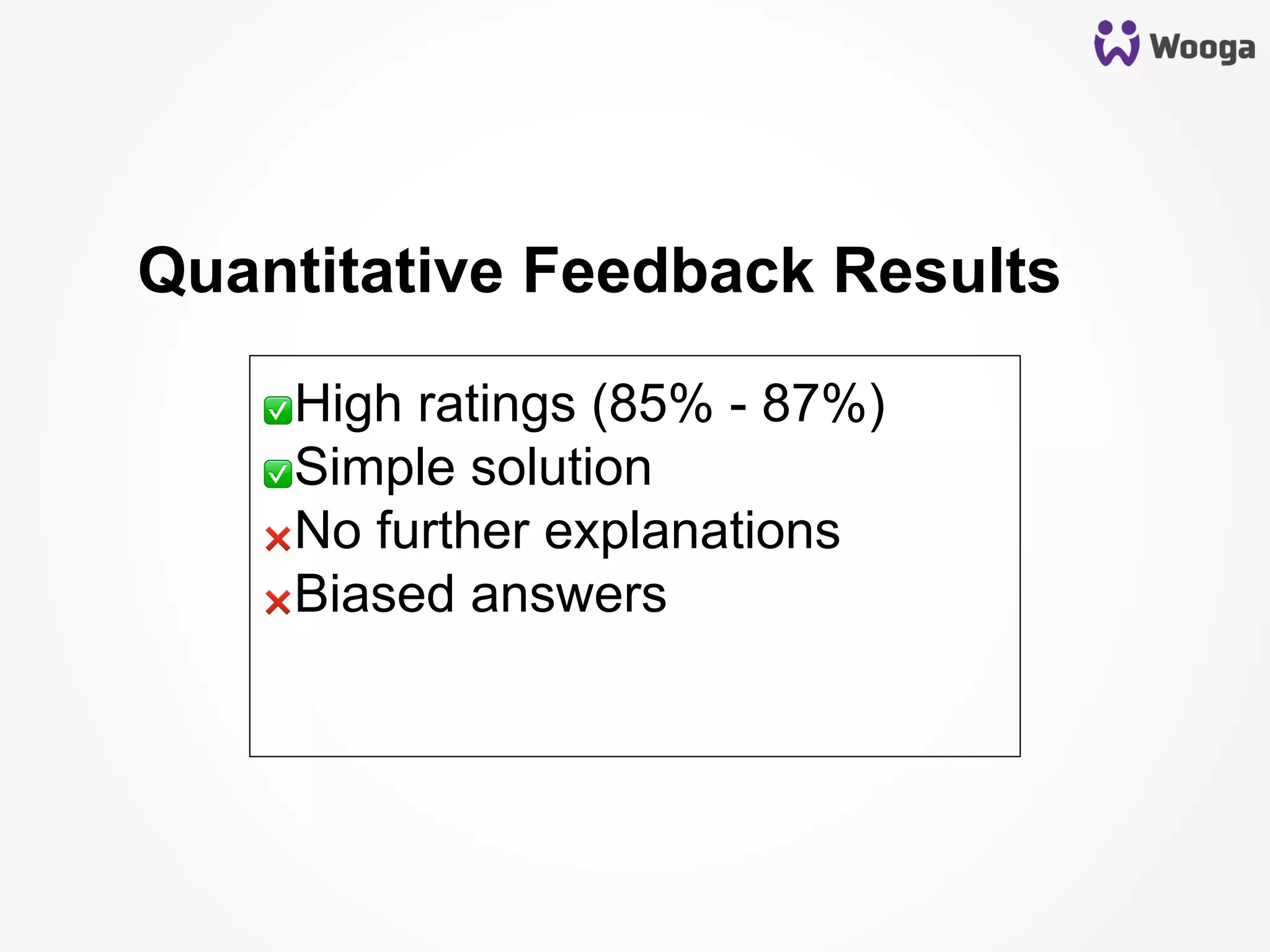 Wooga

Quantitative Feedback Results

✅High ratings (85% - 87%)
✅Simple solution
❌No further explanations
❌Biased answers